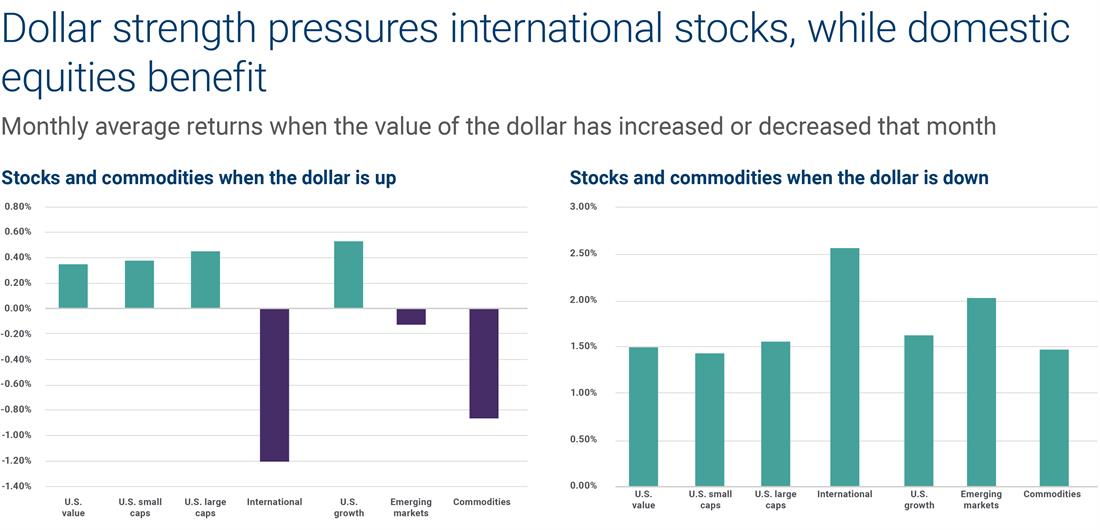 Dollar strength pressures international stocks, while domestic equities benefit

Monthly average returns when the value of the dollar has increased or decreased that month

Stocks and commodities when the dollar is up

0.80%
0.60%
0.40%
0.20%
0.00%
-0.20%
-0.40%
-0.60%
-0.80%
-1.00%
-1.20%
-1.40%

U.S. value
U.S. small caps
U.S. large caps
International
U.S. growth
Emerging markets
Commodities

Stocks and commodities when the dollar is down

3.00%
2.50%
2.00%
1.50%
1.00%
0.50%
0.00%

U.S. value
U.S. small caps
U.S. large caps
International
U.S. growth
Emerging markets
Commodities